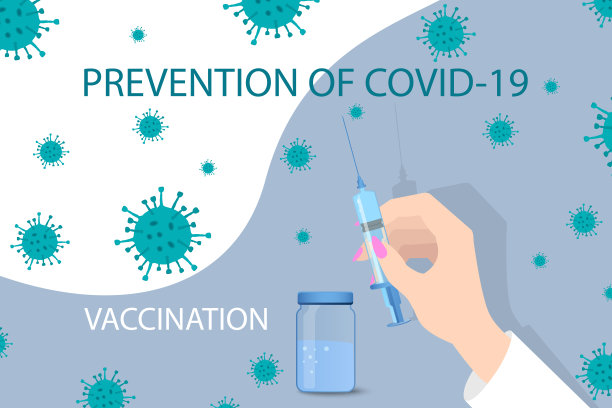 PREVENTION OF COVID-19

VACCINATION